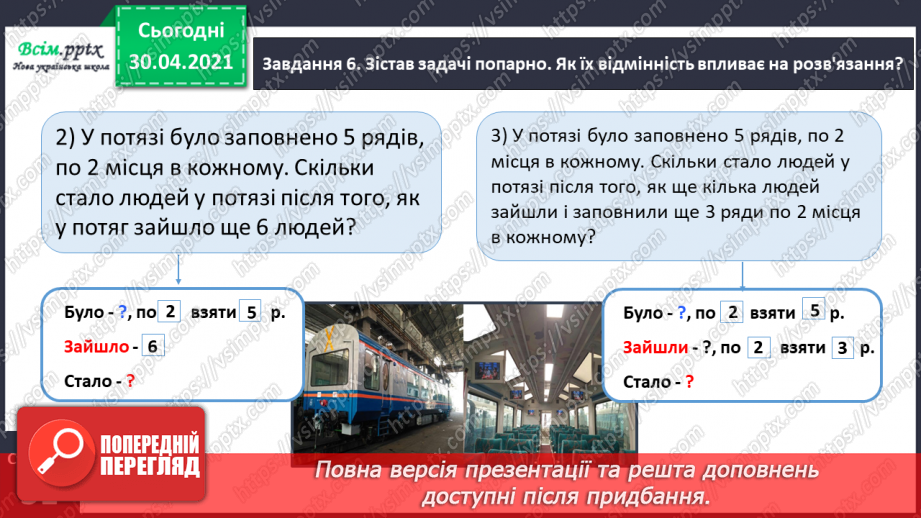 Всім.pptx
Нова українська школа

Сьогодні
30.04.2021

Завдання 6. Зістав задачі попарно. Як їх відмінність впливає на розв'язання?

2) У потязі було заповнено 5 рядів, по 2 місця в кожному. Скільки стало людей у потязі після того, як у потяг зайшло ще 6 людей?

3) У потязі було заповнено 5 рядів, по 2 місця в кожному. Скільки стало людей у потязі після того, як ще кілька людей зайшли і заповнили ще 3 ряди по 2 місця в кожному?

Було - ?, по 2 взяти 5 р.
Зайшло - 6
Стало - ?

Було - ?, по 2 взяти 5 р.
Зайшли - ?, по 2 взяти 3 р.
Стало - ?

ПОПЕРЕДНІЙ ПЕРЕГЛЯД

Повна версія презентації та решта доповнень доступні після придбання.

https://vsimpptx.com